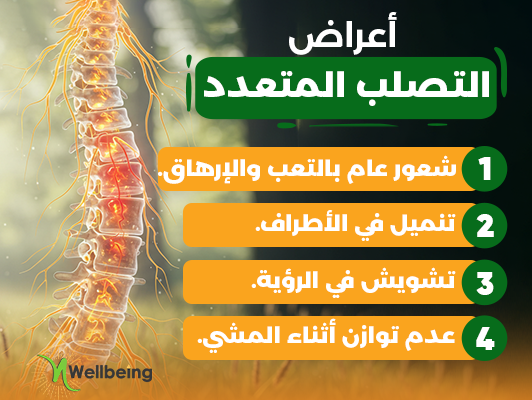 أعراض
التصلب المتعدد

1 شعور عام بالتعب والإرهاق.
2 تنميل في الأطراف.
3 تشويش في الرؤية.
4 عدم توازن أثناء المشي.

Wellbeing